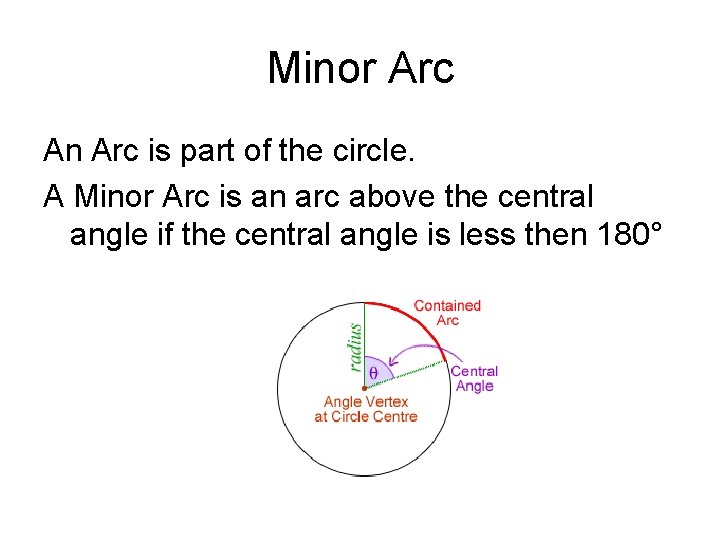 Minor Arc

An Arc is part of the circle.

A Minor Arc is an arc above the central angle if the central angle is less then 180°

Contained Arc

radius

$\theta$

Central Angle

Angle Vertex at Circle Centre